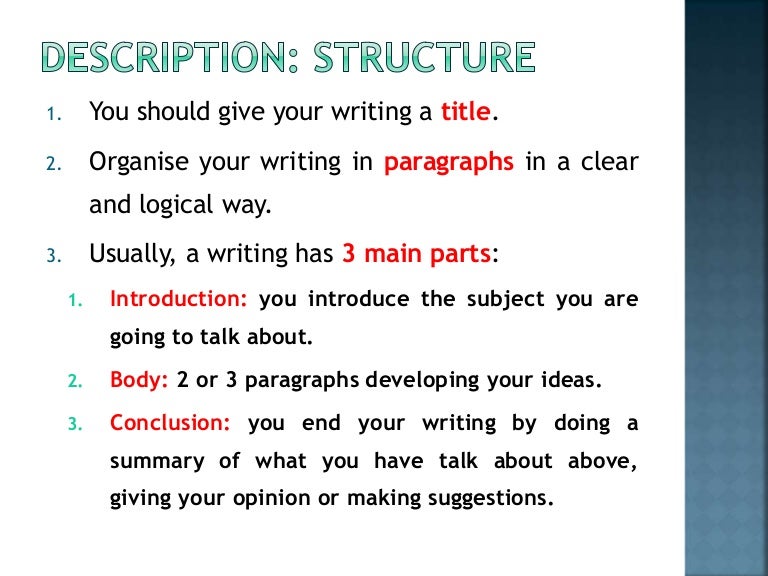 DESCRIPTION: STRUCTURE

1. You should give your writing a title.

2. Organise your writing in paragraphs in a clear and logical way.

3. Usually, a writing has 3 main parts:

1. Introduction: you introduce the subject you are going to talk about.

2. Body: 2 or 3 paragraphs developing your ideas.

3. Conclusion: you end your writing by doing a summary of what you have talk about above, giving your opinion or making suggestions.